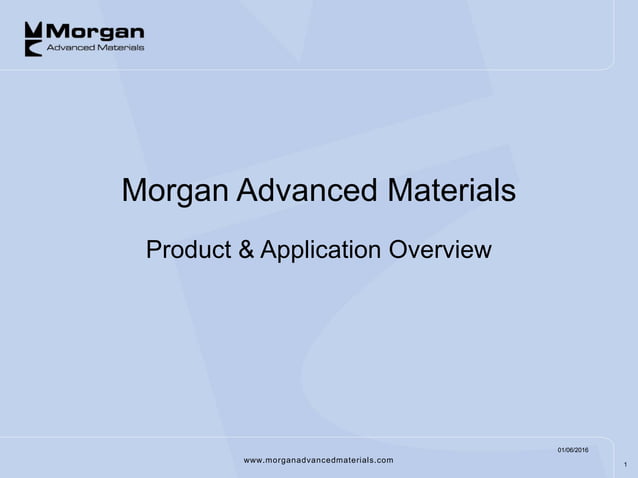 Morgan
Advanced Materials

Morgan Advanced Materials

Product & Application Overview

01/06/2016

www.morganadvancedmaterials.com

1